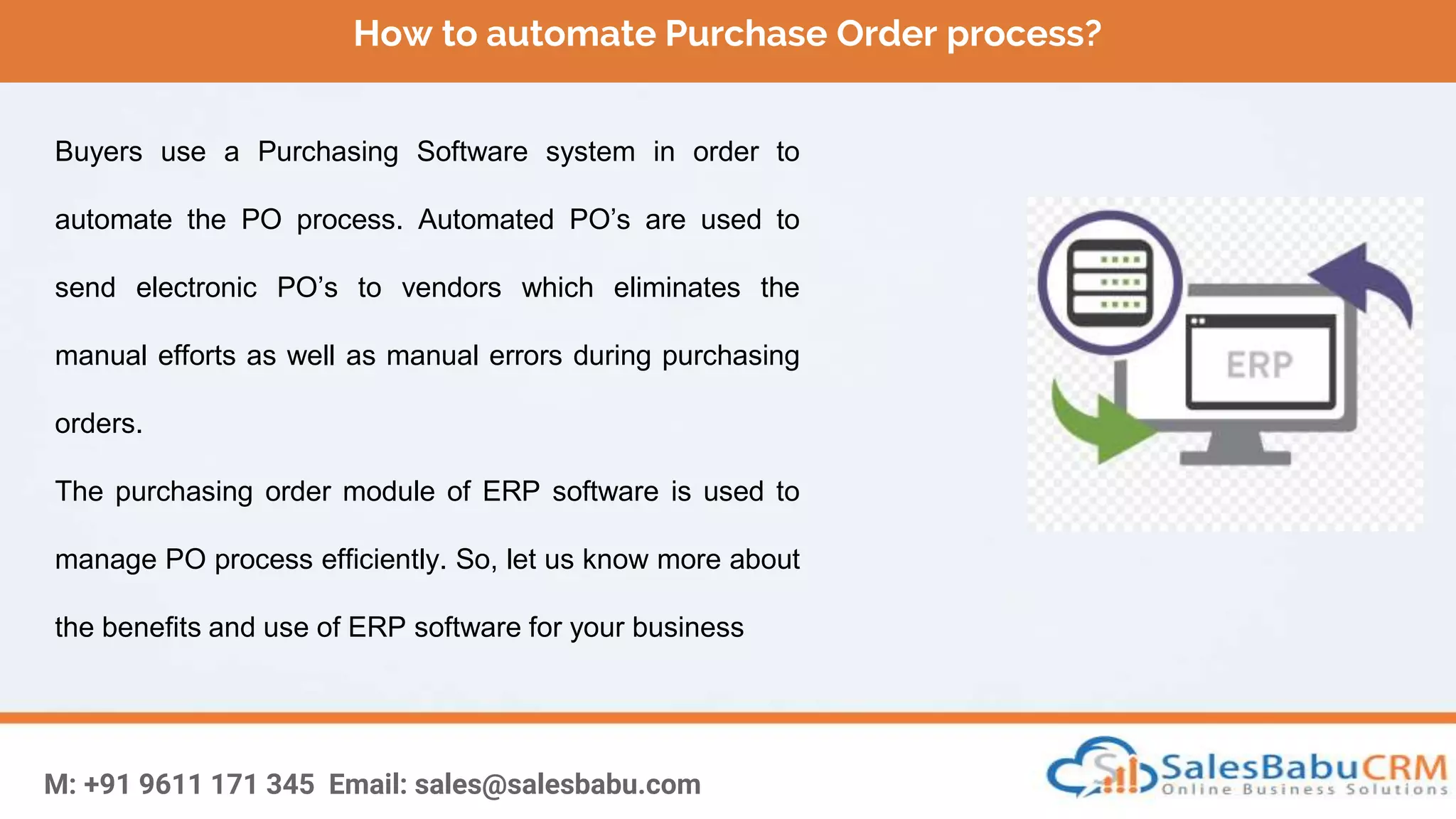 How to automate Purchase Order process?

Buyers use a Purchasing Software system in order to automate the PO process. Automated PO's are used to send electronic PO's to vendors which eliminates the manual efforts as well as manual errors during purchasing orders.

The purchasing order module of ERP software is used to manage PO process efficiently. So, let us know more about the benefits and use of ERP software for your business

ERP

M: +91 9611 171 345 Email: sales@salesbabu.com

SalesBabuCRM
Online Business Solutions